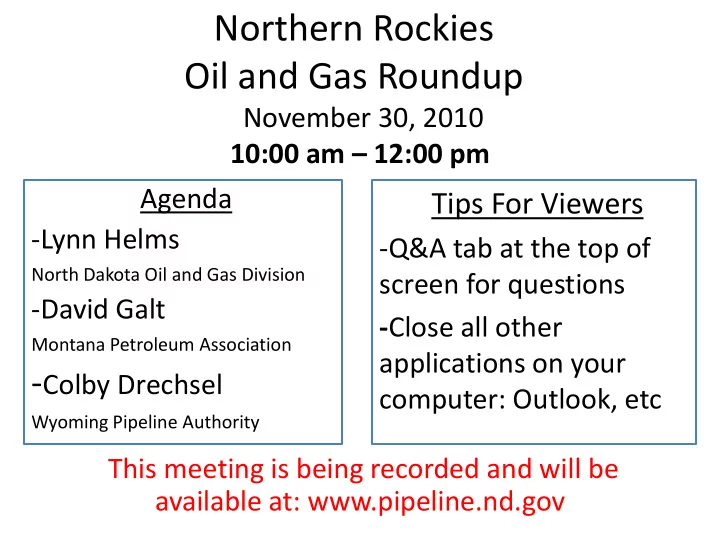 Northern Rockies
Oil and Gas Roundup
November 30, 2010
10:00 am – 12:00 pm

Agenda
-Lynn Helms
North Dakota Oil and Gas Division
-David Galt
Montana Petroleum Association
-Colby Drechsel
Wyoming Pipeline Authority

Tips For Viewers
-Q&A tab at the top of screen for questions
-Close all other applications on your computer: Outlook, etc

This meeting is being recorded and will be available at: www.pipeline.nd.gov